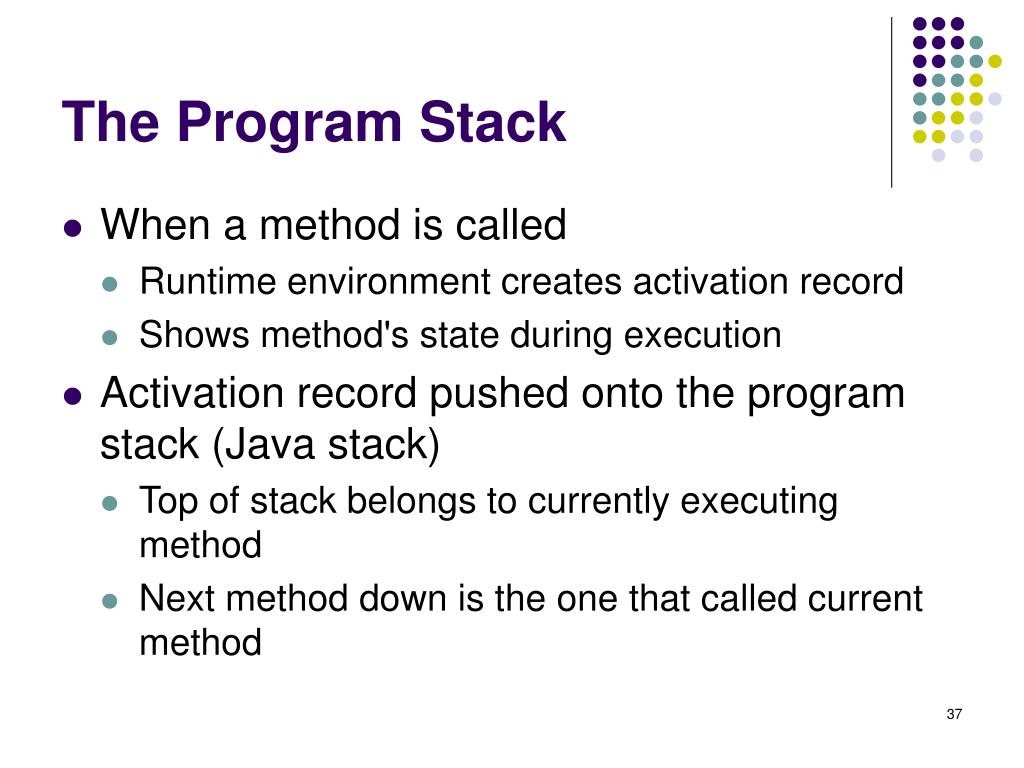 The Program Stack

- When a method is called
  - Runtime environment creates activation record
  - Shows method's state during execution
- Activation record pushed onto the program stack (Java stack)
  - Top of stack belongs to currently executing method
  - Next method down is the one that called current method

37